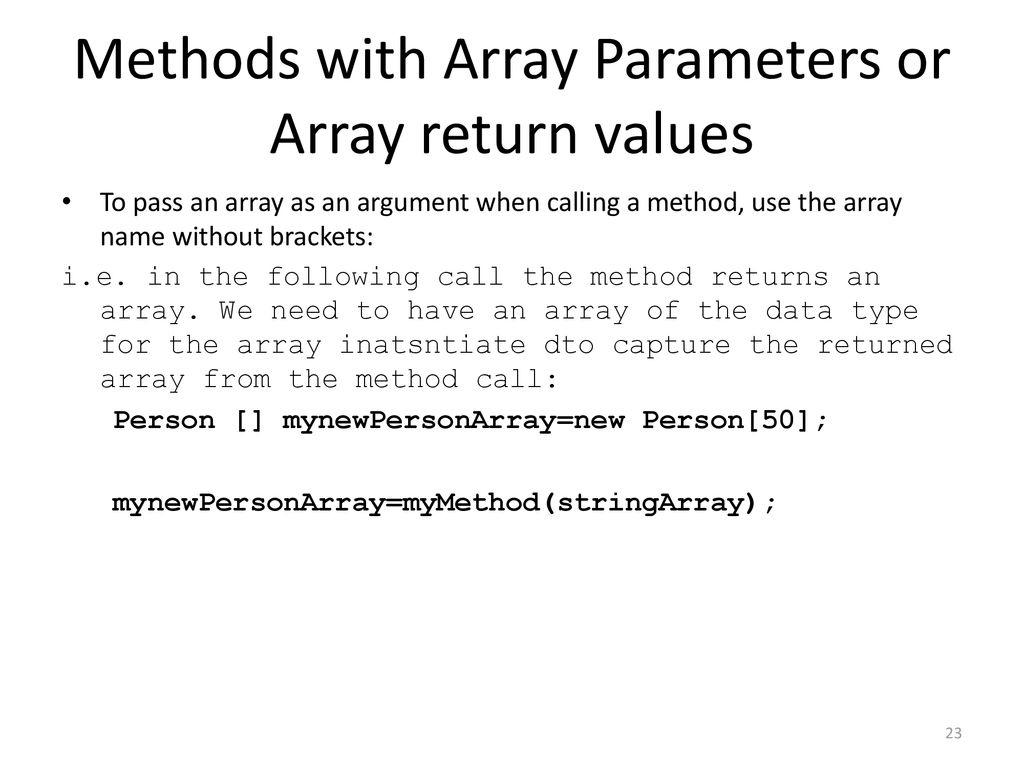 Methods with Array Parameters or Array return values

• To pass an array as an argument when calling a method, use the array name without brackets:

i.e. in the following call the method returns an array. We need to have an array of the data type for the array inatsntiate dto capture the returned array from the method call:

Person [] mynewPersonArray=new Person[50];

mynewPersonArray=myMethod(stringArray);

23